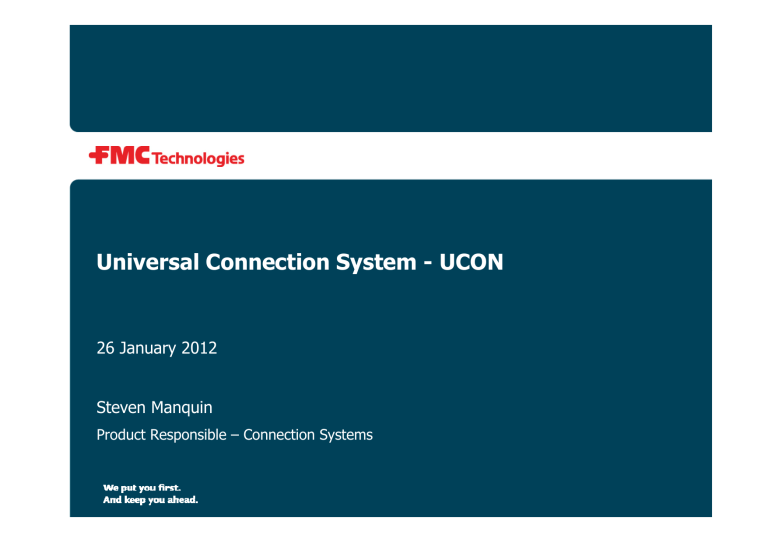 FMC Technologies

Universal Connection System - UCON

26 January 2012

Steven Manquin

Product Responsible – Connection Systems

We put you first.
And keep you ahead.